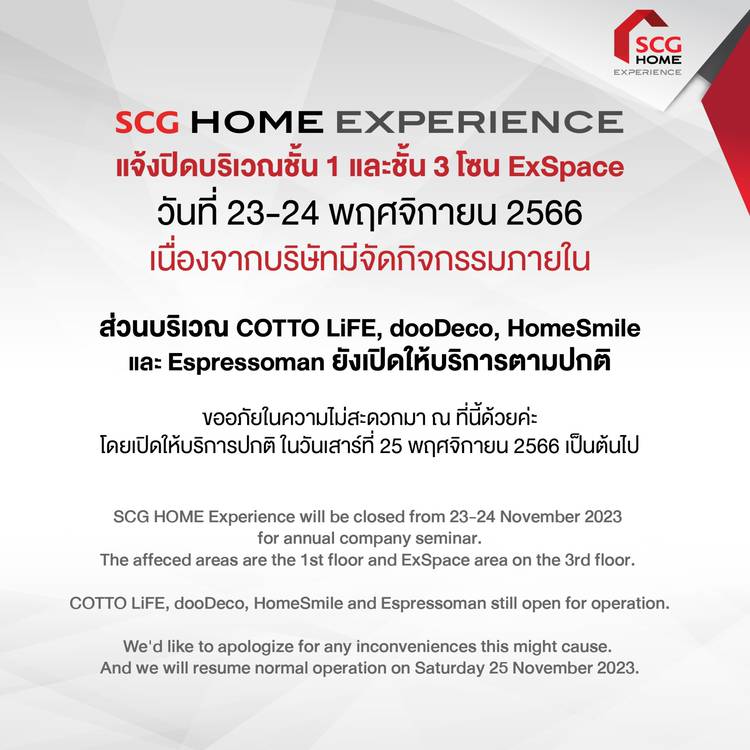 SCG HOME EXPERIENCE

SCG HOME EXPERIENCE
แจ้งปิดบริเวณชั้น 1 และชั้น 3 โซน ExSpace
วันที่ 23-24 พฤศจิกายน 2566
เนื่องจากบริษัทมีจัดกิจกรรมภายใน

ส่วนบริเวณ COTTO LiFE, dooDeco, HomeSmile และ Espressoman ยังเปิดให้บริการตามปกติ

ขออภัยในความไม่สะดวกมา ณ ที่นี้ด้วยค่ะ
โดยเปิดให้บริการปกติ ในวันเสาร์ที่ 25 พฤศจิกายน 2566 เป็นต้นไป

SCG HOME Experience will be closed from 23-24 November 2023 for annual company seminar.
The affeced areas are the 1st floor and ExSpace area on the 3rd floor.

COTTO LiFE, dooDeco, HomeSmile and Espressoman still open for operation.

We'd like to apologize for any inconveniences this might cause.
And we will resume normal operation on Saturday 25 November 2023.